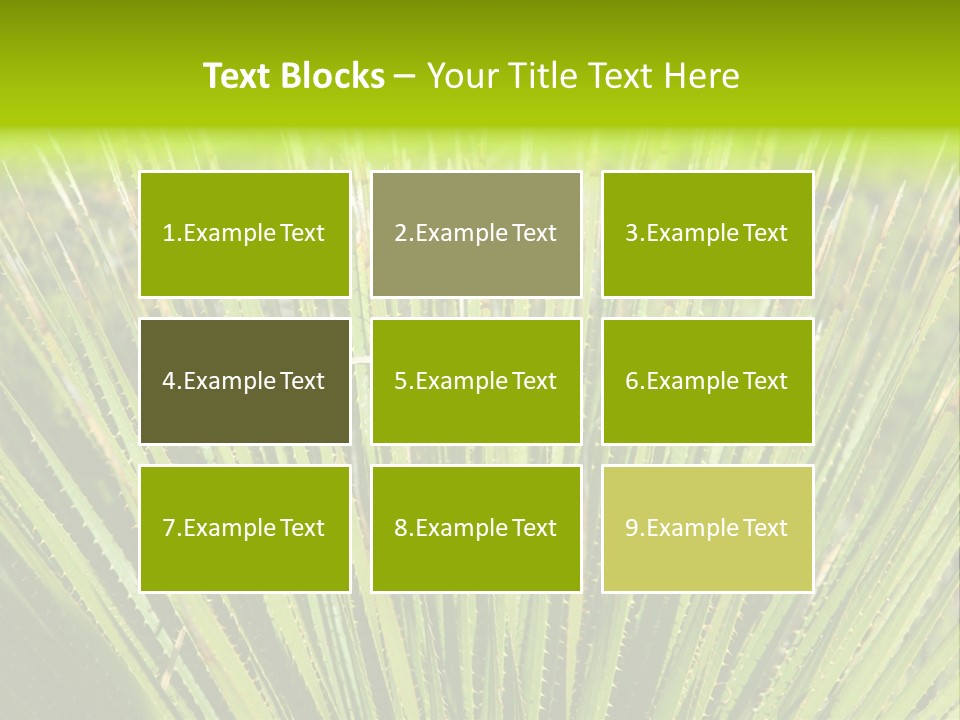 Text Blocks – Your Title Text Here

1.Example Text

2.Example Text

3.Example Text

4.Example Text

5.Example Text

6.Example Text

7.Example Text

8.Example Text

9.Example Text